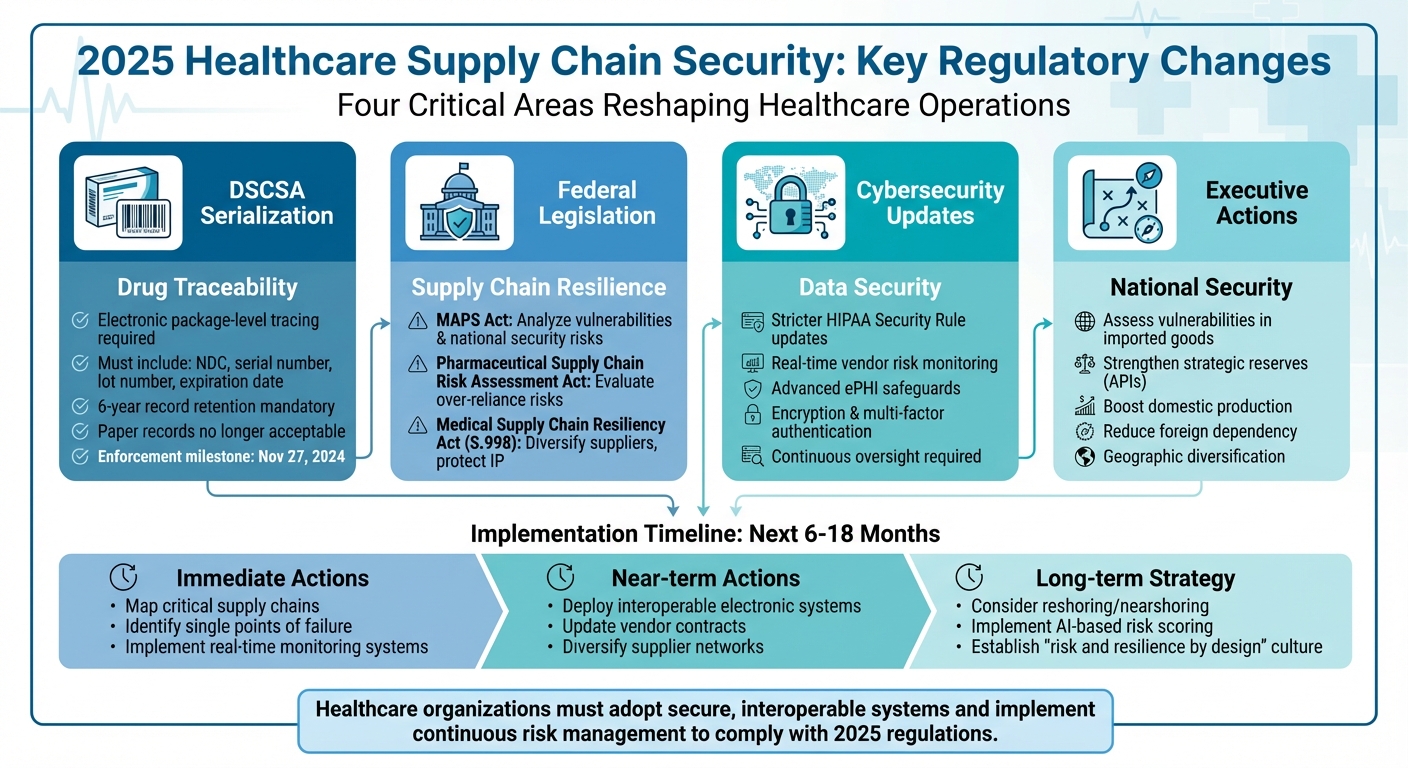 2025 Healthcare Supply Chain Security: Key Regulatory Changes
Four Critical Areas Reshaping Healthcare Operations

DSCSA Serialization

Drug Traceability
Electronic package-level tracing required
Must include: NDC, serial number, lot number, expiration date
6-year record retention mandatory
Paper records no longer acceptable
Enforcement milestone: Nov 27, 2024

Federal Legislation

Supply Chain Resilience
MAPS Act: Analyze vulnerabilities & national security risks
Pharmaceutical Supply Chain Risk Assessment Act: Evaluate over-reliance risks
Medical Supply Chain Resiliency Act (S.998): Diversify suppliers, protect IP

Cybersecurity Updates

Data Security
Stricter HIPAA Security Rule updates
Real-time vendor risk monitoring
Advanced ePHI safeguards
Encryption & multi-factor authentication
Continuous oversight required

Executive Actions

National Security
Assess vulnerabilities in imported goods
Strengthen strategic reserves (APIs)
Boost domestic production
Reduce foreign dependency
Geographic diversification

Implementation Timeline: Next 6-18 Months

Immediate Actions
• Map critical supply chains
• Identify single points of failure
• Implement real-time monitoring systems

Near-term Actions
• Deploy interoperable electronic systems
• Update vendor contracts
• Diversify supplier networks

Long-term Strategy
• Consider reshoring/nearshoring
• Implement AI-based risk scoring
• Establish "risk and resilience by design" culture

Healthcare organizations must adopt secure, interoperable systems and implement continuous risk management to comply with 2025 regulations.